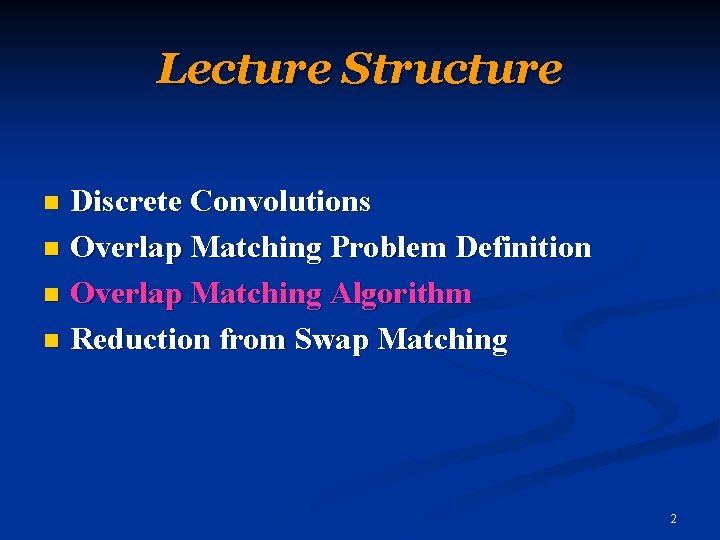 Lecture Structure

- Discrete Convolutions
- Overlap Matching Problem Definition
- Overlap Matching Algorithm
- Reduction from Swap Matching

2